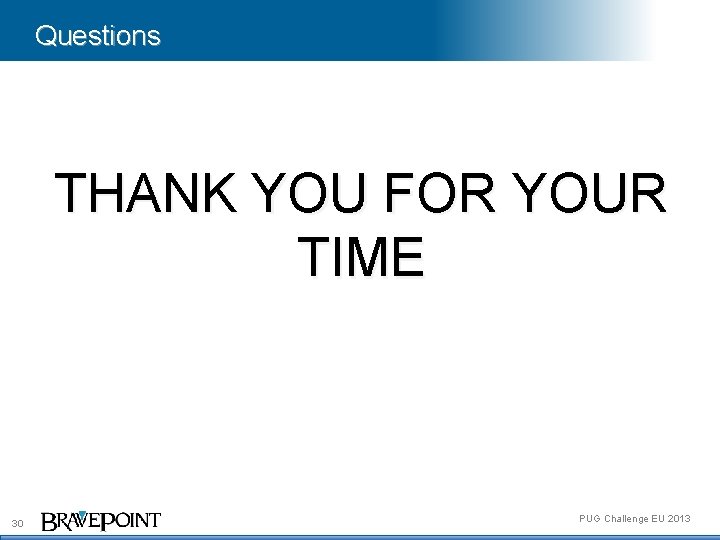 Questions

THANK YOU FOR YOUR TIME

30 BRAVEPOINT

PUG Challenge EU 2013